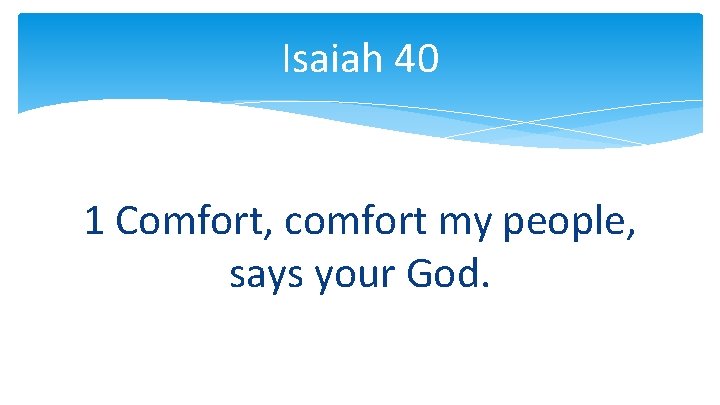 Isaiah 40

1 Comfort, comfort my people, says your God.